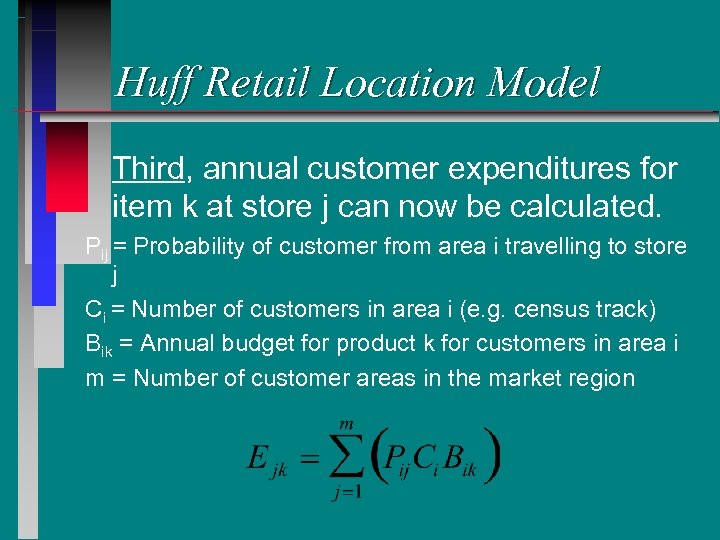 Huff Retail Location Model

Third, annual customer expenditures for item k at store j can now be calculated.

$P_{ij}$ = Probability of customer from area i travelling to store j

$C_i$ = Number of customers in area i (e.g. census track)

$B_{ik}$ = Annual budget for product k for customers in area i

m = Number of customer areas in the market region

$E_{jk} = \sum_{j=1}^{m} \left( P_{ij} C_i B_{ik} \right)$